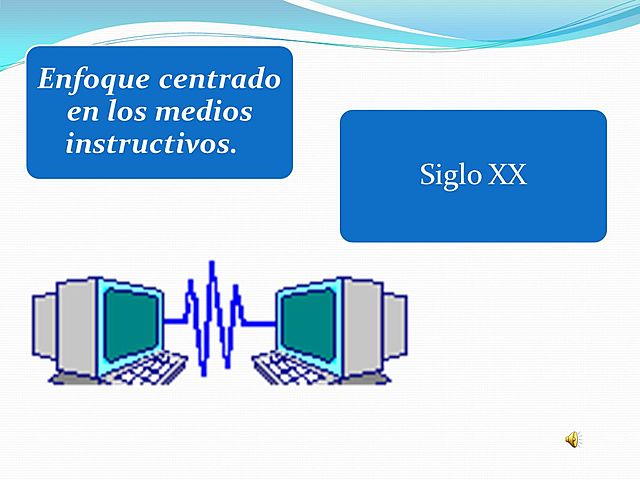 Enfoque centrado en los medios instructivos.

Siglo XX